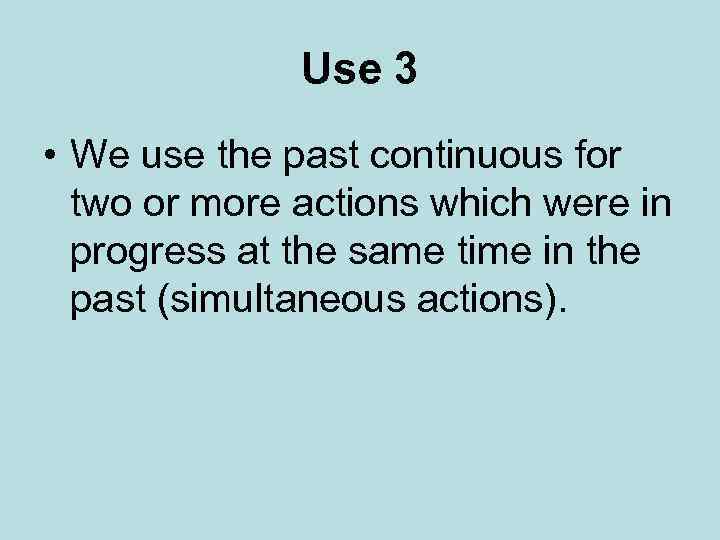 Use 3

• We use the past continuous for two or more actions which were in progress at the same time in the past (simultaneous actions).